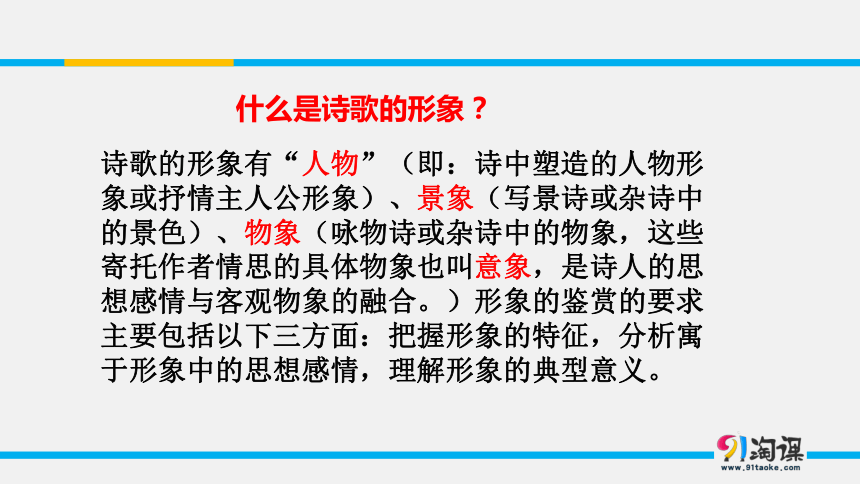 什么是诗歌的形象？

诗歌的形象有“人物”（即：诗中塑造的人物形象或抒情主人公形象）、景象（写景诗或杂诗中的景色）、物象（咏物诗或杂诗中的物象，这些寄托作者情思的具体物象也叫意象，是诗人的思想感情与客观物象的融合。）形象的鉴赏的要求主要包括以下三方面：把握形象的特征，分析寓于形象中的思想感情，理解形象的典型意义。

91淘课
www.91taoke.com